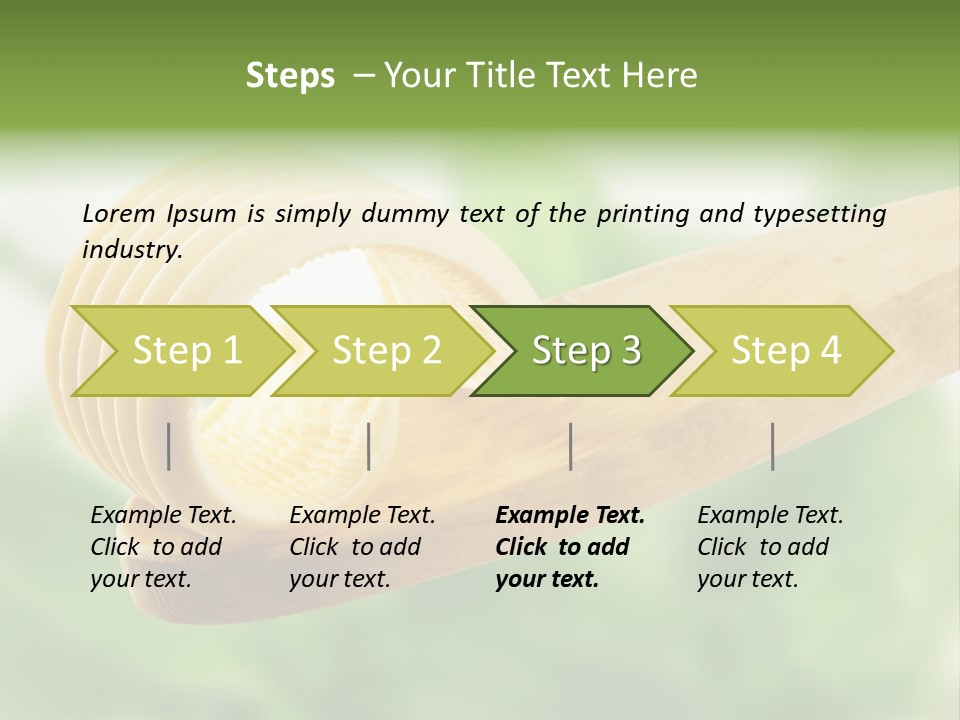 Steps – Your Title Text Here

Lorem Ipsum is simply dummy text of the printing and typesetting industry.

Step 1

Step 2

Step 3

Step 4

Example Text. Click to add your text.

Example Text. Click to add your text.

Example Text. Click to add your text.

Example Text. Click to add your text.